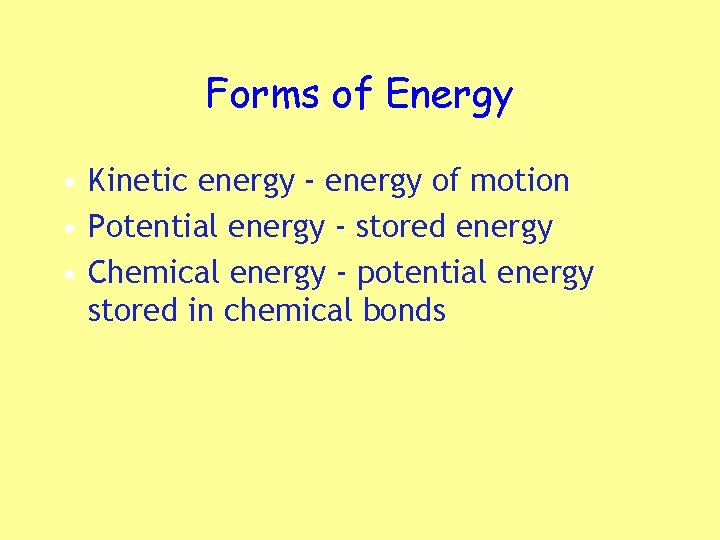 Forms of Energy

• Kinetic energy - energy of motion
• Potential energy - stored energy
• Chemical energy - potential energy stored in chemical bonds